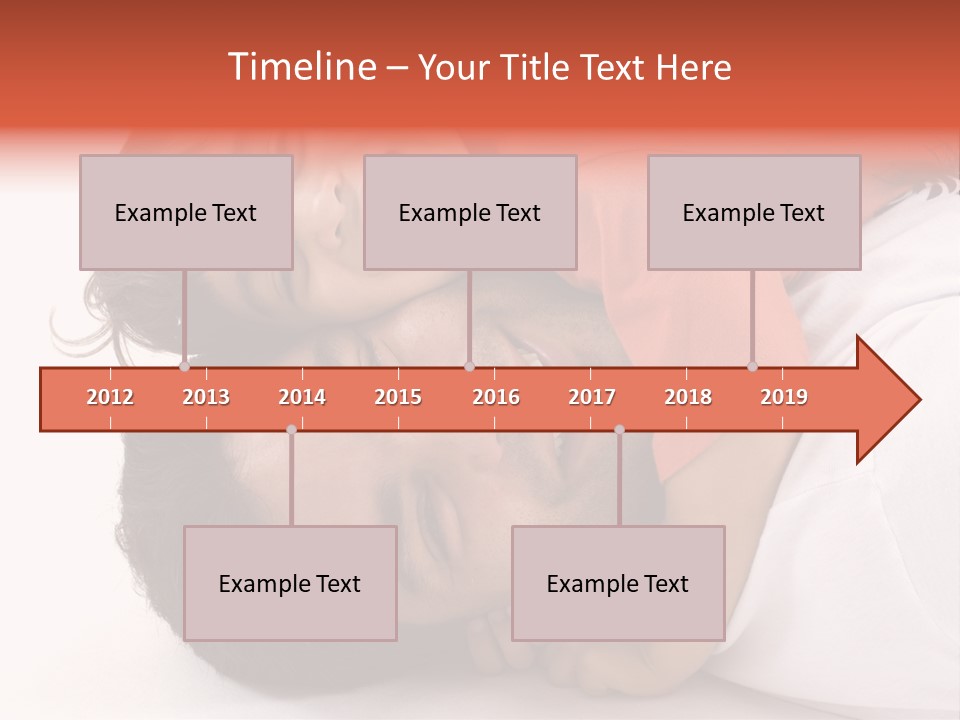 Timeline – Your Title Text Here

Example Text

Example Text

Example Text

2012 2013 2014 2015 2016 2017 2018 2019

Example Text

Example Text